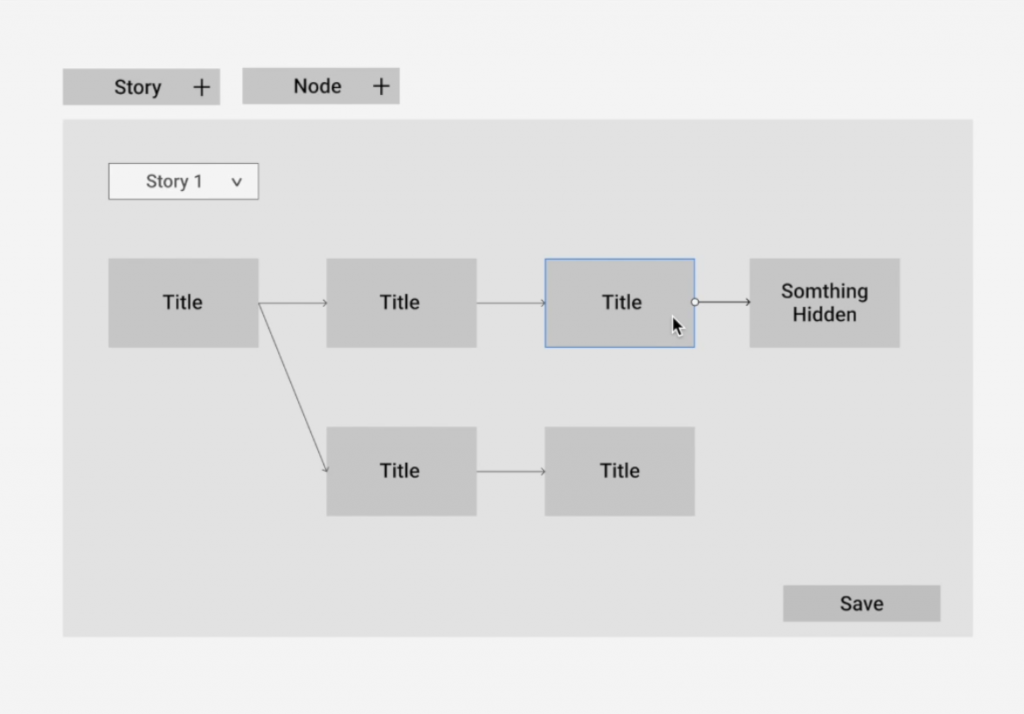 Story +

Node +

Story 1 v

Title

Title

Title

Somthing Hidden

Title

Title

Save